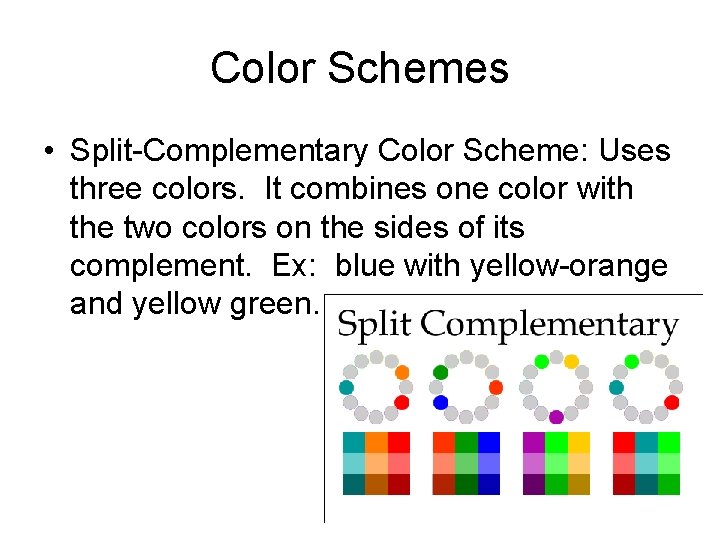 Color Schemes

• Split-Complementary Color Scheme: Uses three colors. It combines one color with the two colors on the sides of its complement. Ex: blue with yellow-orange and yellow green.

Split Complementary